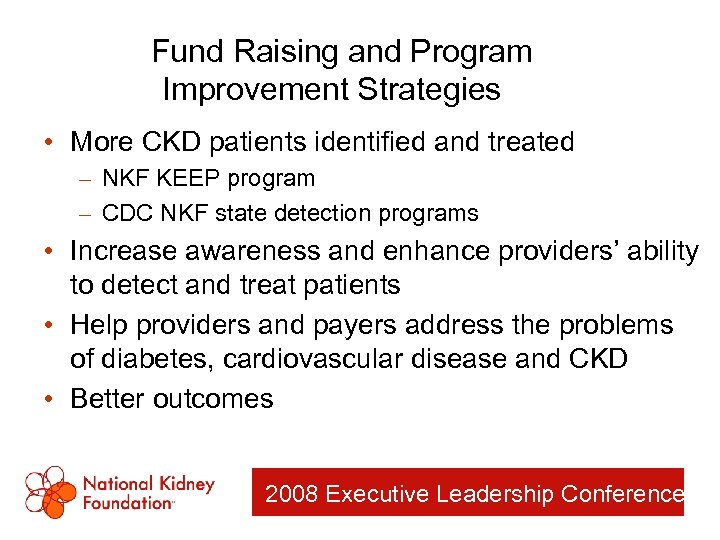 Fund Raising and Program Improvement Strategies

• More CKD patients identified and treated
– NKF KEEP program
– CDC NKF state detection programs
• Increase awareness and enhance providers' ability to detect and treat patients
• Help providers and payers address the problems of diabetes, cardiovascular disease and CKD
• Better outcomes

National Kidney Foundation™

2008 Executive Leadership Conference